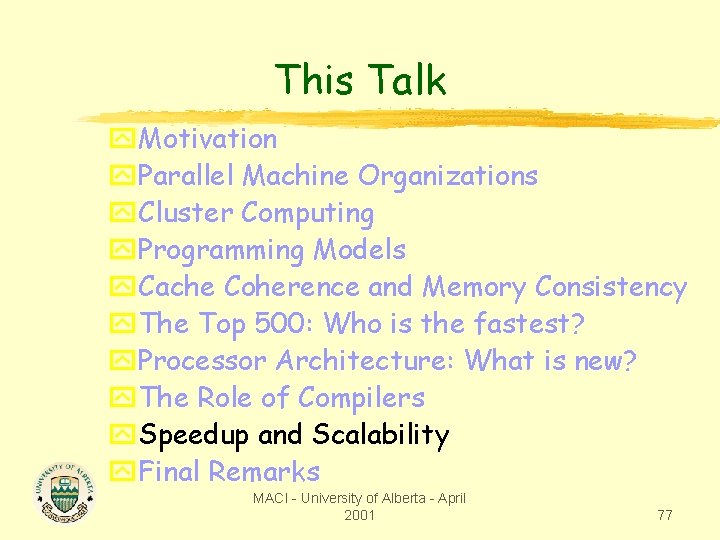 This Talk

Motivation
Parallel Machine Organizations
Cluster Computing
Programming Models
Cache Coherence and Memory Consistency
The Top 500: Who is the fastest?
Processor Architecture: What is new?
The Role of Compilers
Speedup and Scalability
Final Remarks

UNIVERSITY OF ALBERTA

MACI - University of Alberta - April 2001

77